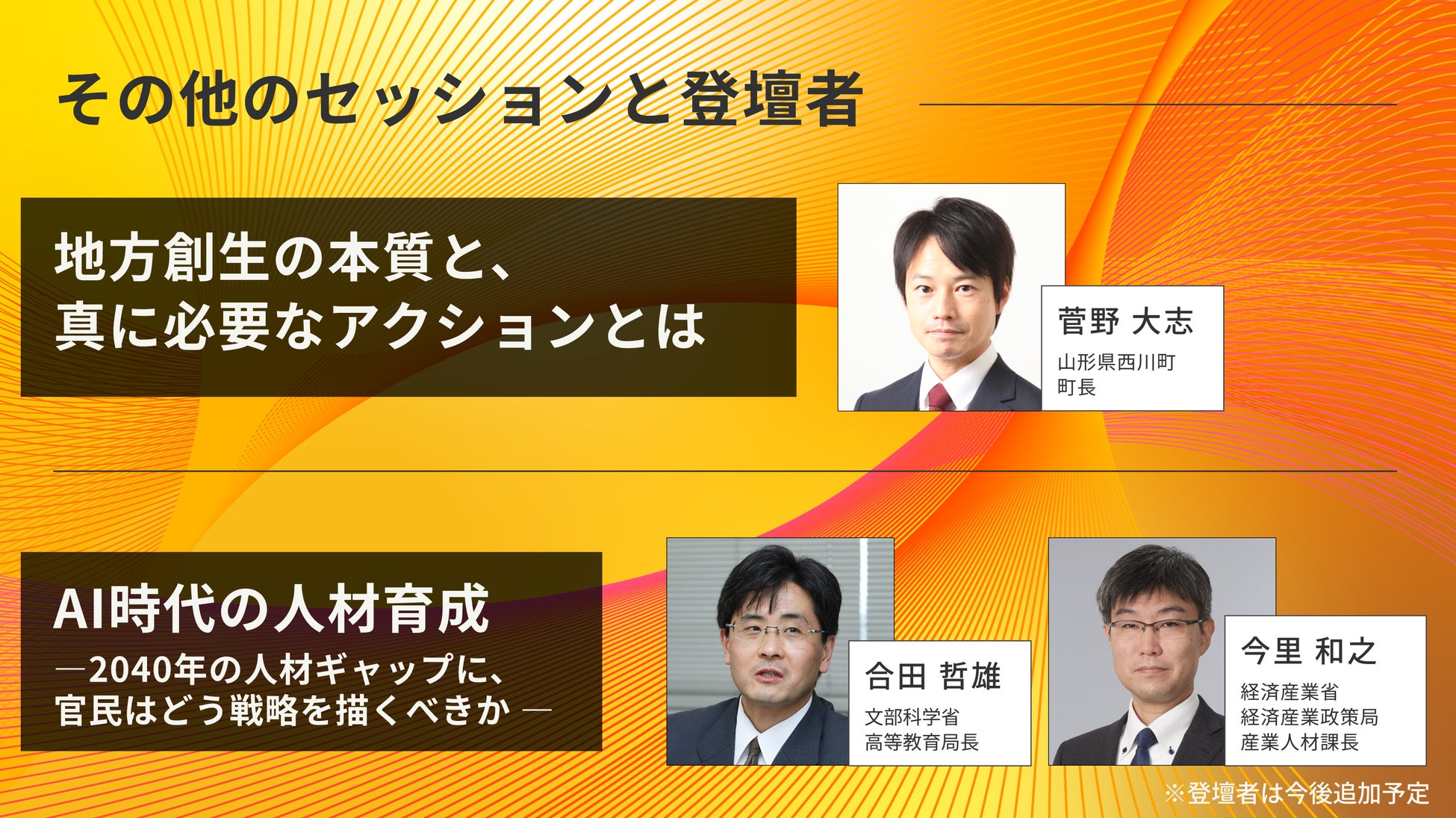 その他のセッションと登壇者

地方創生の本質と、
真に必要なアクションとは

菅野 大志
山形県西川町
町長

AI時代の人材育成
―2040年の人材ギャップに、
官民はどう戦略を描くべきか ―

合田 哲雄
文部科学省
高等教育局長

今里 和之
経済産業省
経済産業政策局
産業人材課長

※登壇者は今後追加予定